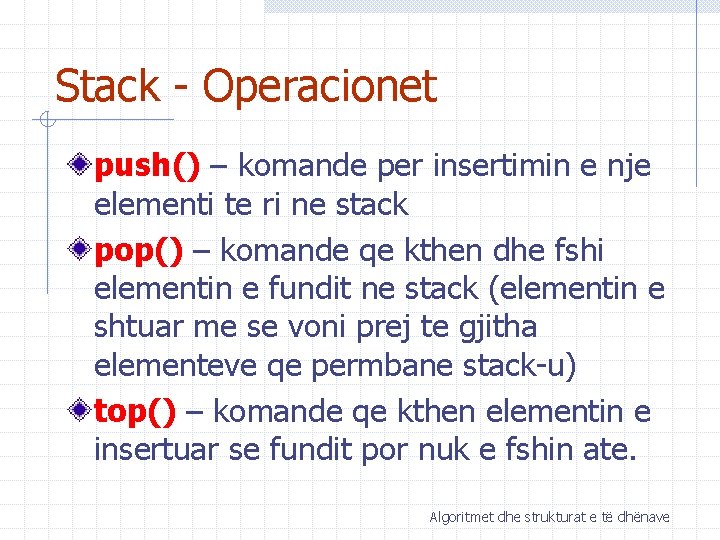 Stack - Operacionet

push() – komande per insertimin e nje elementi te ri ne stack

pop() – komande qe kthen dhe fshi elementin e fundit ne stack (elementin e shtuar me se voni prej te gjitha elementeve qe permbane stack-u)

top() – komande qe kthen elementin e insertuar se fundit por nuk e fshin ate.

Algoritmet dhe strukturat e të dhënave